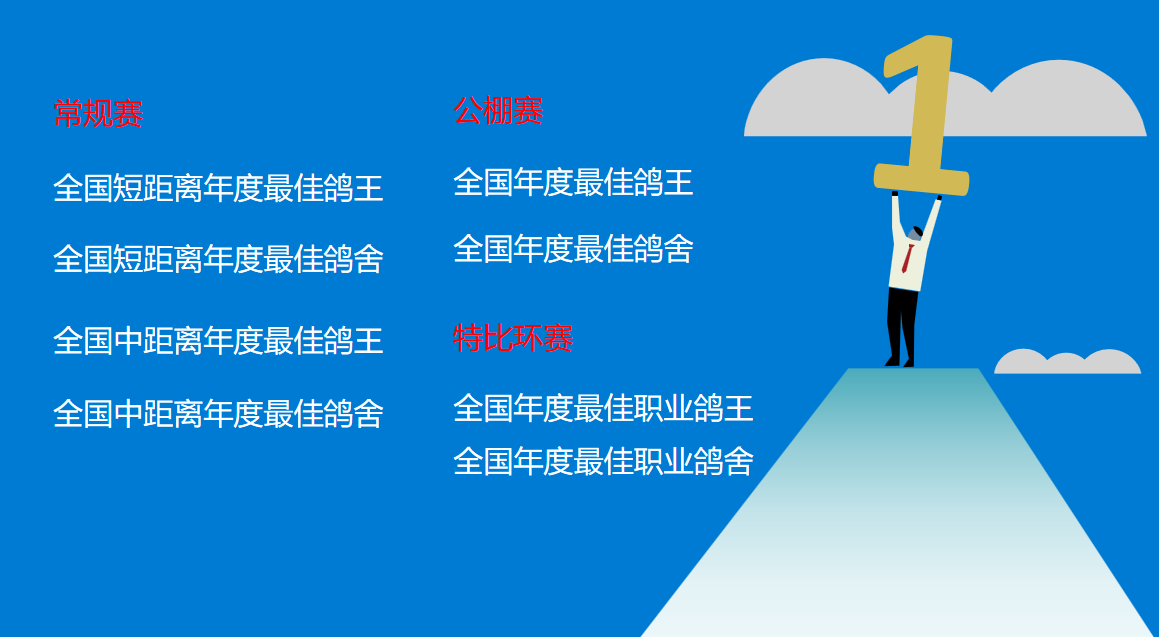 常规赛

全国短距离年度最佳鸽王

全国短距离年度最佳鸽舍

全国中距离年度最佳鸽王

全国中距离年度最佳鸽舍

公棚赛

全国年度最佳鸽王

全国年度最佳鸽舍

特比环赛

全国年度最佳职业鸽王

全国年度最佳职业鸽舍

1